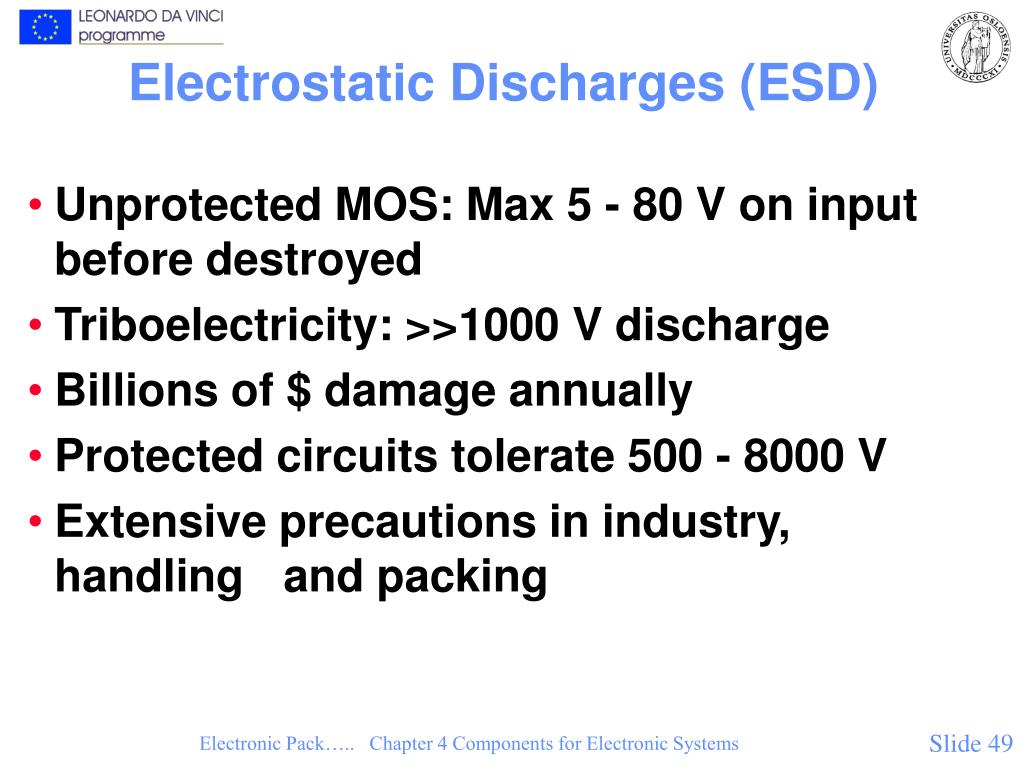 LEONARDO DA VINCI
programme

UNIVERSITAS OSLOENSIS MDCCCXI

Electrostatic Discharges (ESD)

• Unprotected MOS: Max 5 - 80 V on input before destroyed
• Triboelectricity: >>1000 V discharge
• Billions of $ damage annually
• Protected circuits tolerate 500 - 8000 V
• Extensive precautions in industry, handling and packing

Electronic Pack….. Chapter 4 Components for Electronic Systems

Slide 49